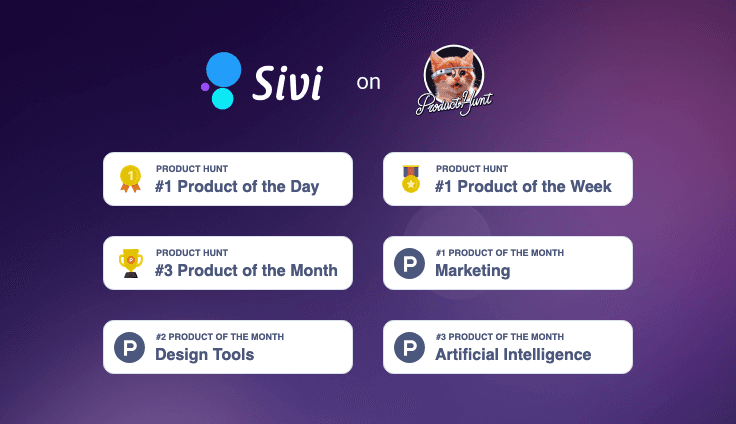 Sivi on Product Hunt

1

PRODUCT HUNT
#1 Product of the Day

PRODUCT HUNT
#1 Product of the Week

PRODUCT HUNT
#3 Product of the Month

P

#1 PRODUCT OF THE MONTH
Marketing

P

#2 PRODUCT OF THE MONTH
Design Tools

P

#3 PRODUCT OF THE MONTH
Artificial Intelligence